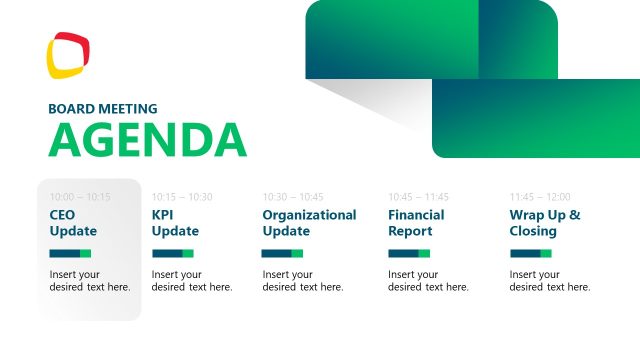 BOARD MEETING
AGENDA

10:00 – 10:15
CEO Update
Insert your desired text here.

10:15 – 10:30
KPI Update
Insert your desired text here.

10:30 – 10:45
Organizational Update
Insert your desired text here.

10:45 – 11:45
Financial Report
Insert your desired text here.

11:45 – 12:00
Wrap Up & Closing
Insert your desired text here.